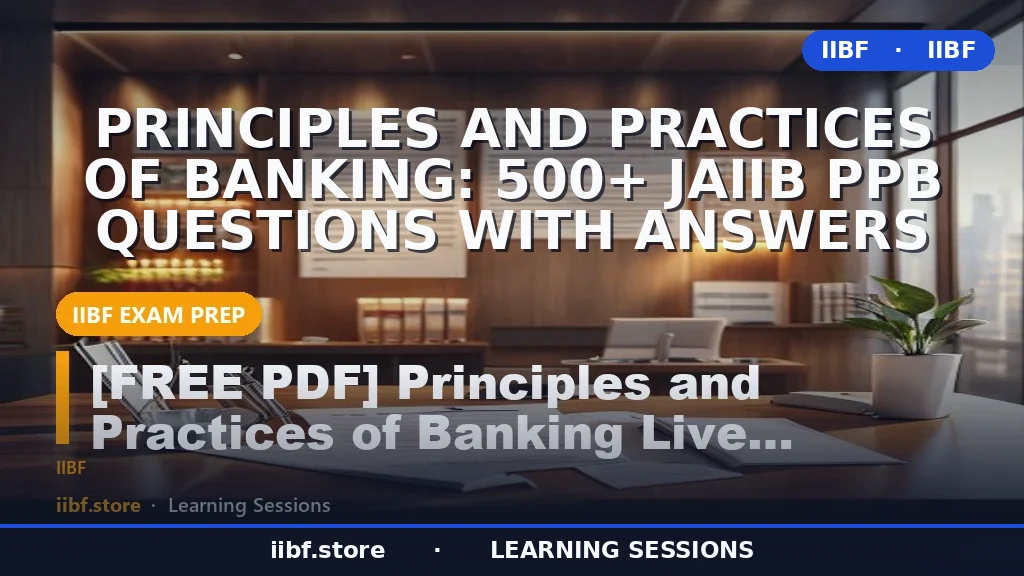 IIBF · IIBF

PRINCIPLES AND PRACTICES OF BANKING: 500+ JAIIB PPB QUESTIONS WITH ANSWERS

IIBF EXAM PREP

[FREE PDF] Principles and Practices of Banking Live...

IIBF

iibf.store · Learning Sessions

iibf.store · LEARNING SESSIONS